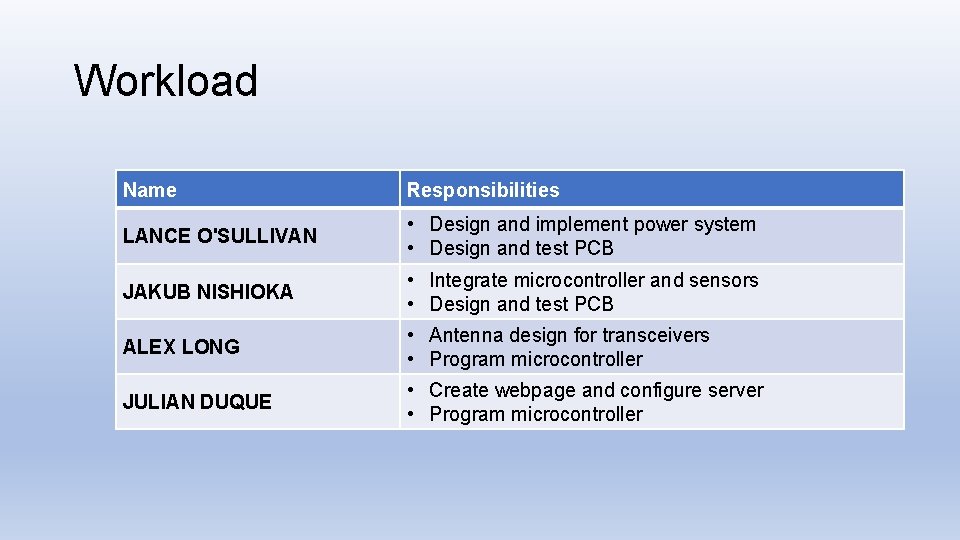 Workload

| Name | Responsibilities |
|---|---|
| LANCE O'SULLIVAN | • Design and implement power system • Design and test PCB |
| JAKUB NISHIOKA | • Integrate microcontroller and sensors • Design and test PCB |
| ALEX LONG | • Antenna design for transceivers • Program microcontroller |
| JULIAN DUQUE | • Create webpage and configure server • Program microcontroller |